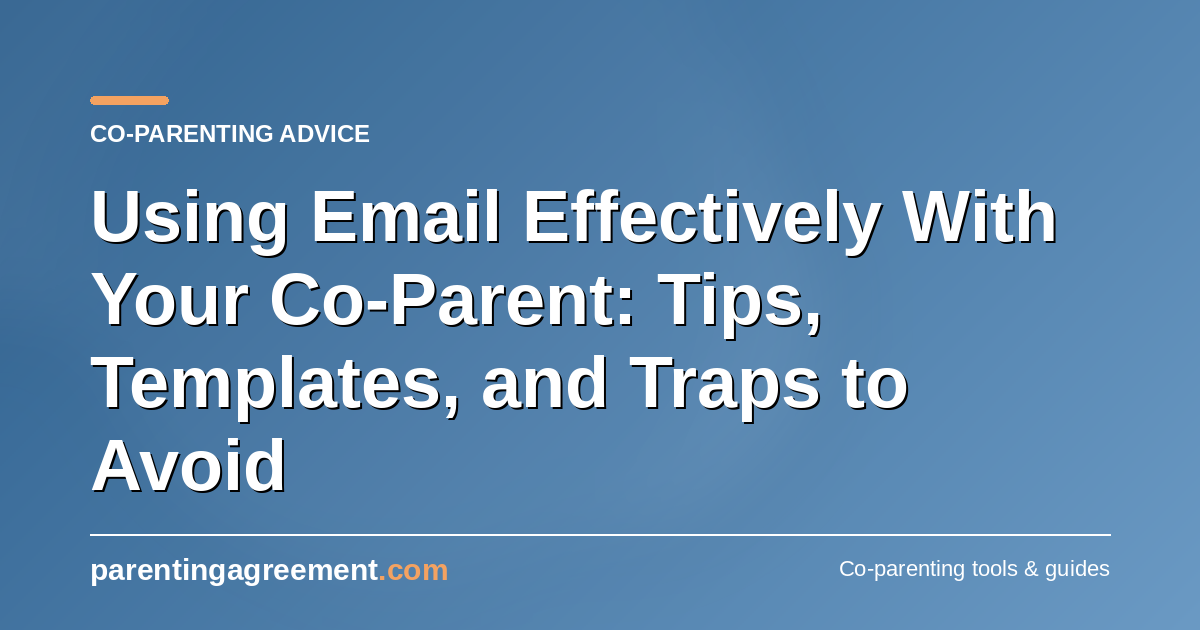 CO-PARENTING ADVICE

Using Email Effectively With Your Co-Parent: Tips, Templates, and Traps to Avoid

parentingagreement.com

Co-parenting tools & guides